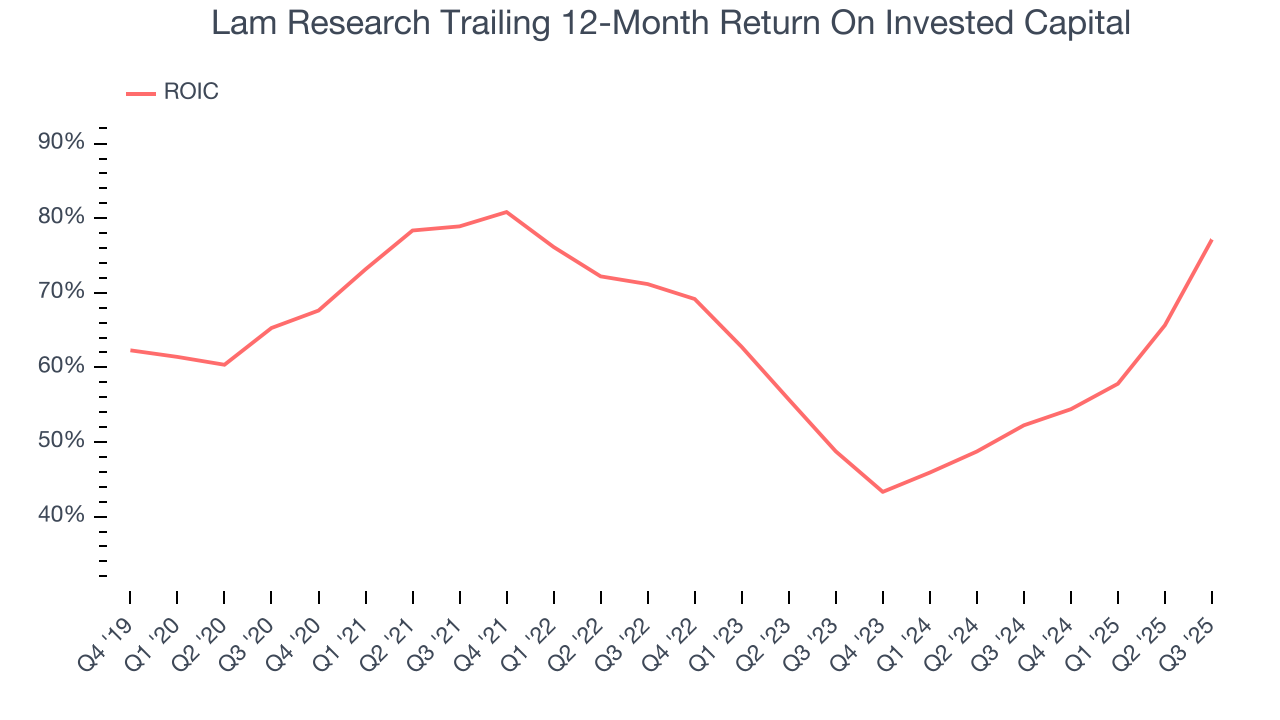 Lam Research Trailing 12-Month Return On Invested Capital

ROIC

90%
80%
70%
60%
50%
40%

Q4 '19
Q1 '20
Q2 '20
Q3 '20
Q4 '20
Q1 '21
Q2 '21
Q3 '21
Q4 '21
Q1 '22
Q2 '22
Q3 '22
Q4 '22
Q1 '23
Q2 '23
Q3 '23
Q4 '23
Q1 '24
Q2 '24
Q3 '24
Q4 '24
Q1 '25
Q2 '25
Q3 '25